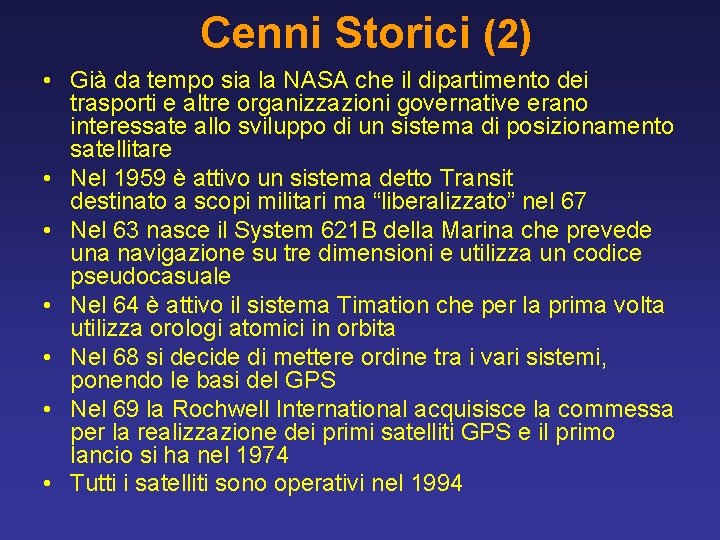 Cenni Storici (2)

• Già da tempo sia la NASA che il dipartimento dei trasporti e altre organizzazioni governative erano interessate allo sviluppo di un sistema di posizionamento satellitare
• Nel 1959 è attivo un sistema detto Transit destinato a scopi militari ma “liberalizzato” nel 67
• Nel 63 nasce il System 621B della Marina che prevede una navigazione su tre dimensioni e utilizza un codice pseudocasuale
• Nel 64 è attivo il sistema Timation che per la prima volta utilizza orologi atomici in orbita
• Nel 68 si decide di mettere ordine tra i vari sistemi, ponendo le basi del GPS
• Nel 69 la Rochwell International acquisisce la commessa per la realizzazione dei primi satelliti GPS e il primo lancio si ha nel 1974
• Tutti i satelliti sono operativi nel 1994